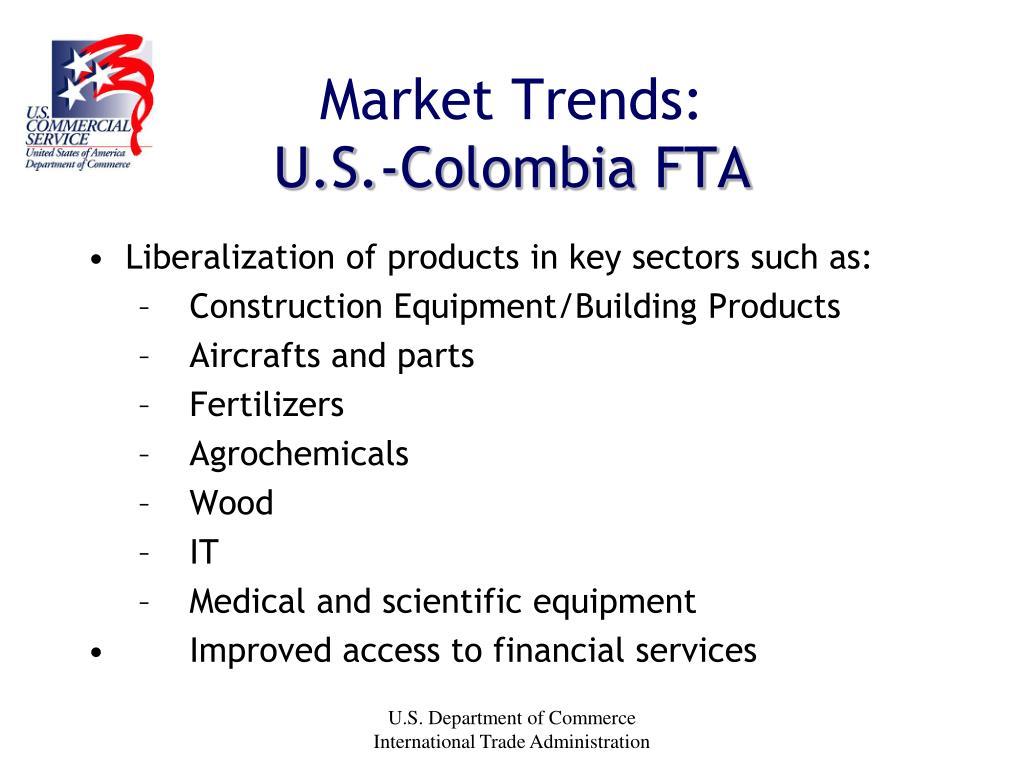 U.S. COMMERCIAL SERVICE
United States of America
Department of Commerce

Market Trends:
U.S.-Colombia FTA

• Liberalization of products in key sectors such as:
– Construction Equipment/Building Products
– Aircrafts and parts
– Fertilizers
– Agrochemicals
– Wood
– IT
– Medical and scientific equipment
• Improved access to financial services

U.S. Department of Commerce
International Trade Administration